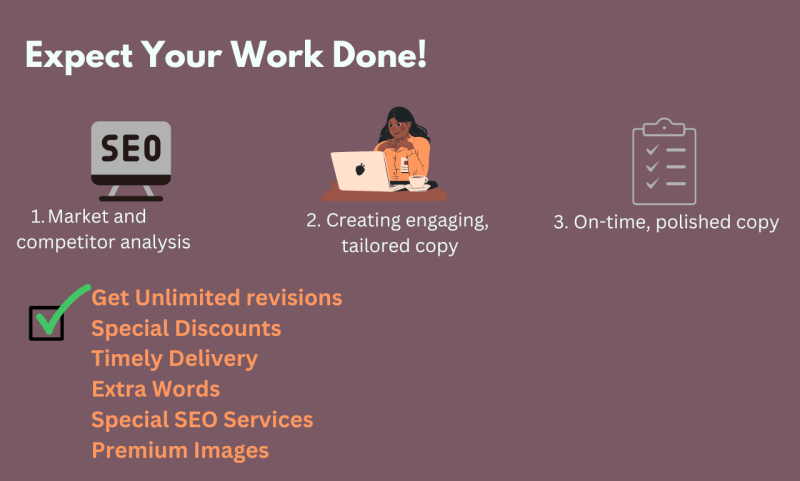 Expect Your Work Done!

SEO

1. Market and competitor analysis

2. Creating engaging, tailored copy

3. On-time, polished copy

Get Unlimited revisions
Special Discounts
Timely Delivery
Extra Words
Special SEO Services
Premium Images